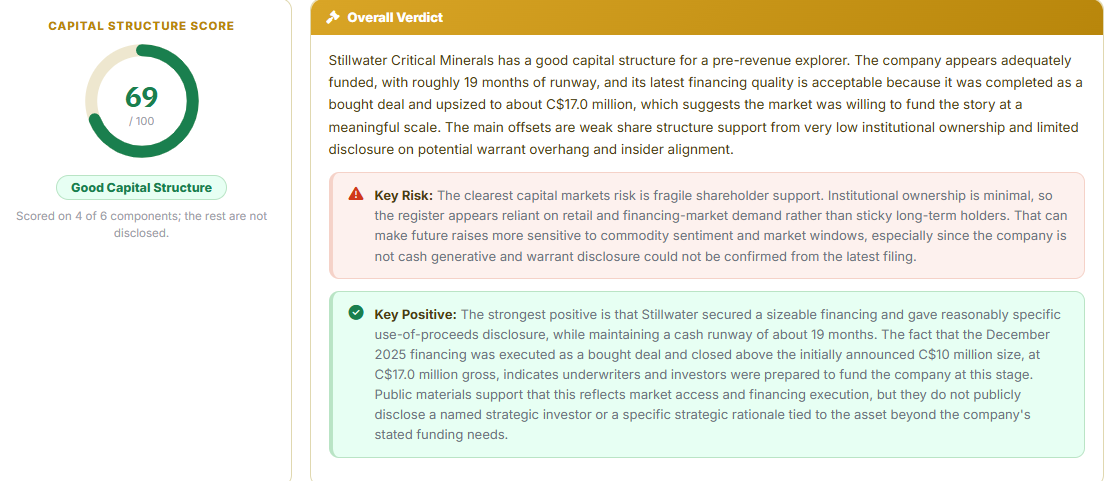 CAPITAL STRUCTURE SCORE

69
/ 100

Good Capital Structure

Scored on 4 of 6 components; the rest are not disclosed.

Overall Verdict

Stillwater Critical Minerals has a good capital structure for a pre-revenue explorer. The company appears adequately funded, with roughly 19 months of runway, and its latest financing quality is acceptable because it was completed as a bought deal and upsized to about C$17.0 million, which suggests the market was willing to fund the story at a meaningful scale. The main offsets are weak share structure support from very low institutional ownership and limited disclosure on potential warrant overhang and insider alignment.

Key Risk: The clearest capital markets risk is fragile shareholder support. Institutional ownership is minimal, so the register appears reliant on retail and financing-market demand rather than sticky long-term holders. That can make future raises more sensitive to commodity sentiment and market windows, especially since the company is not cash generative and warrant disclosure could not be confirmed from the latest filing.

Key Positive: The strongest positive is that Stillwater secured a sizeable financing and gave reasonably specific use-of-proceeds disclosure, while maintaining a cash runway of about 19 months. The fact that the December 2025 financing was executed as a bought deal and closed above the initially announced C$10 million size, at C$17.0 million gross, indicates underwriters and investors were prepared to fund the company at this stage. Public materials support that this reflects market access and financing execution, but they do not publicly disclose a named strategic investor or a specific strategic rationale tied to the asset beyond the company's stated funding needs.